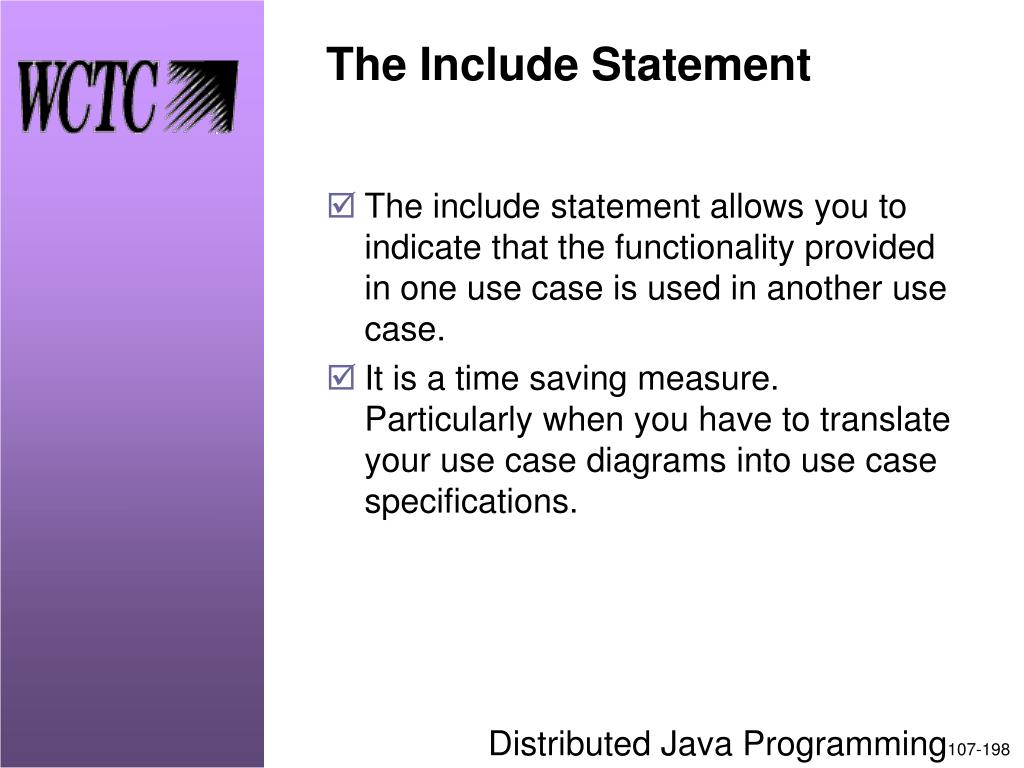 WCTC

The Include Statement

☑ The include statement allows you to indicate that the functionality provided in one use case is used in another use case.

☑ It is a time saving measure. Particularly when you have to translate your use case diagrams into use case specifications.

Distributed Java Programming

107-198